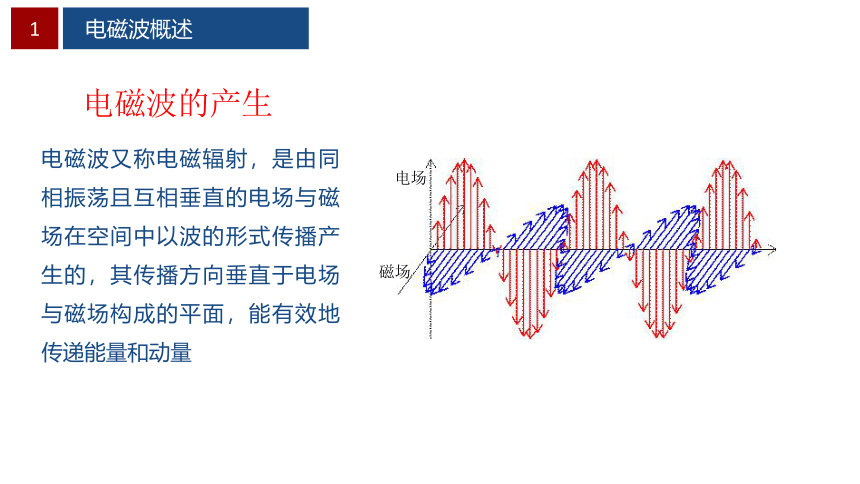 1 电磁波概述

电磁波的产生

电磁波又称电磁辐射，是由同相振荡且互相垂直的电场与磁场在空间中以波的形式传播产生的，其传播方向垂直于电场与磁场构成的平面，能有效地传递能量和动量

电场

磁场